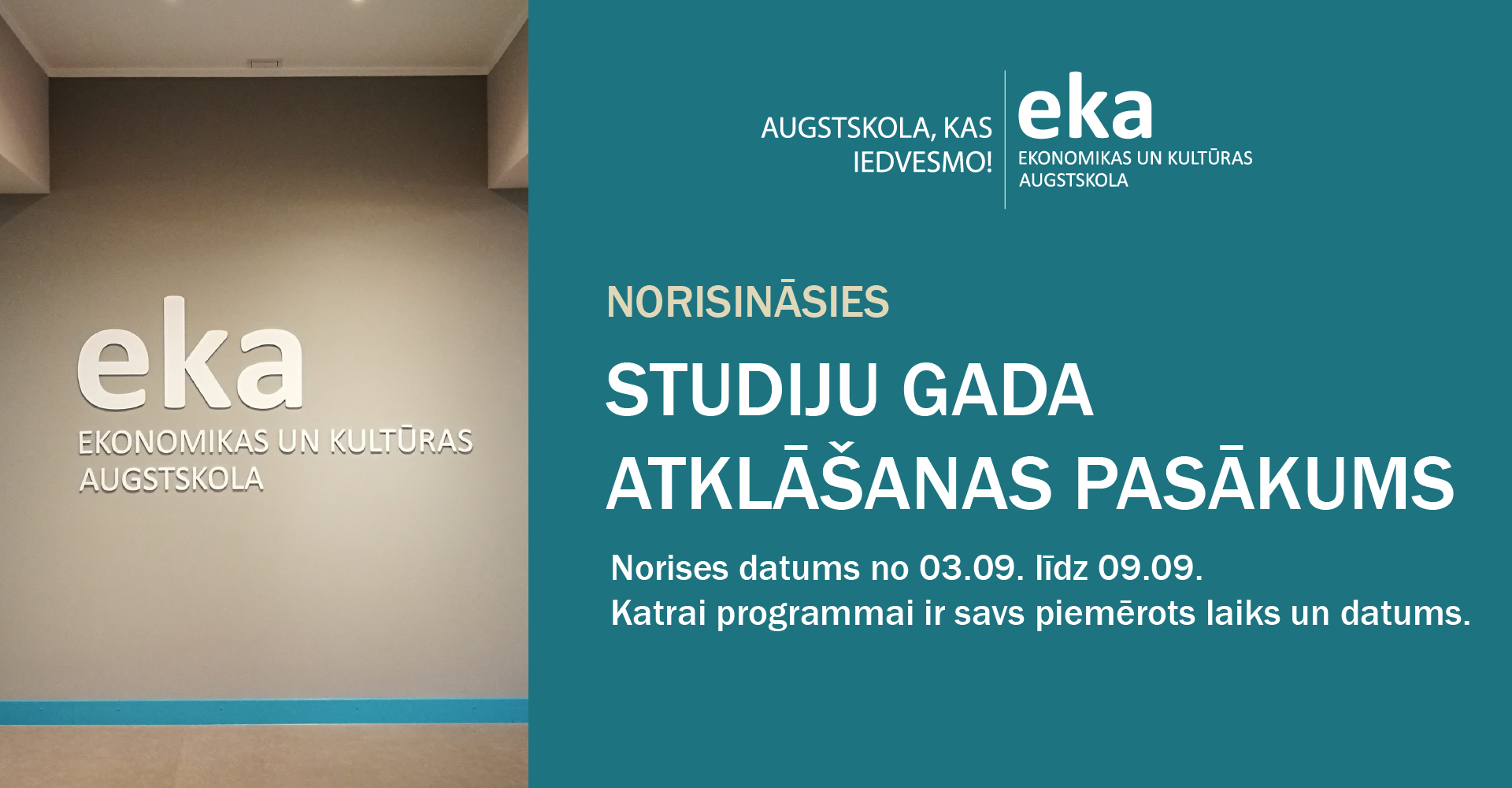 eka
EKONOMIKAS UN KULTŪRAS
AUGSTSKOLA

AUGSTSKOLA, KAS IEDVESMO!

eka
EKONOMIKAS UN KULTŪRAS
AUGSTSKOLA

NORISINĀSIES

STUDIJU GADA ATKLĀŠANAS PASĀKUMS

Norises datums no 03.09. līdz 09.09.
Katrai programmai ir savs piemērots laiks un datums.